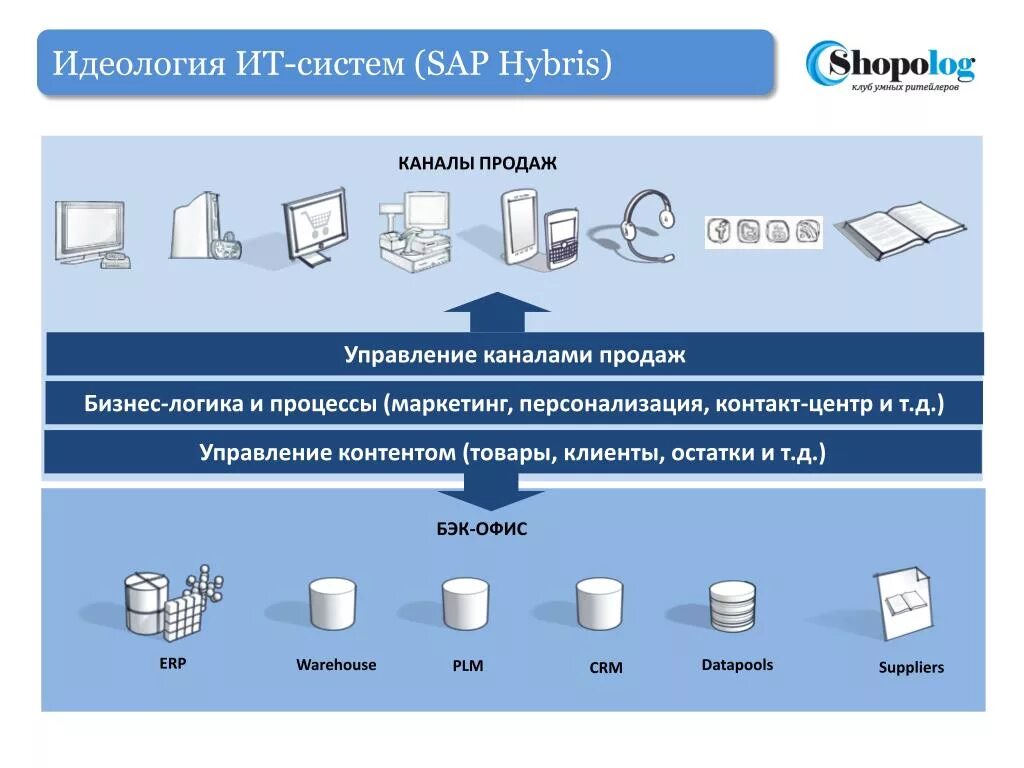 Идеология ИТ-систем (SAP Hybris)

Shopolog
клуб умных ритейлеров

КАНАЛЫ ПРОДАЖ

Управление каналами продаж

Бизнес-логика и процессы (маркетинг, персонализация, контакт-центр и т.д.)

Управление контентом (товары, клиенты, остатки и т.д.)

БЭК-ОФИС

ERP

Warehouse

PLM

CRM

Datapools

Suppliers